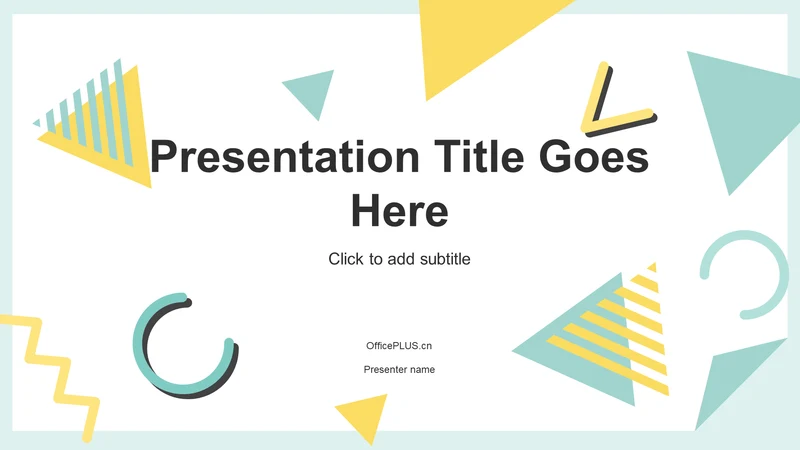 Presentation Title Goes Here

Click to add subtitle

OfficePLUS.cn

Presenter name